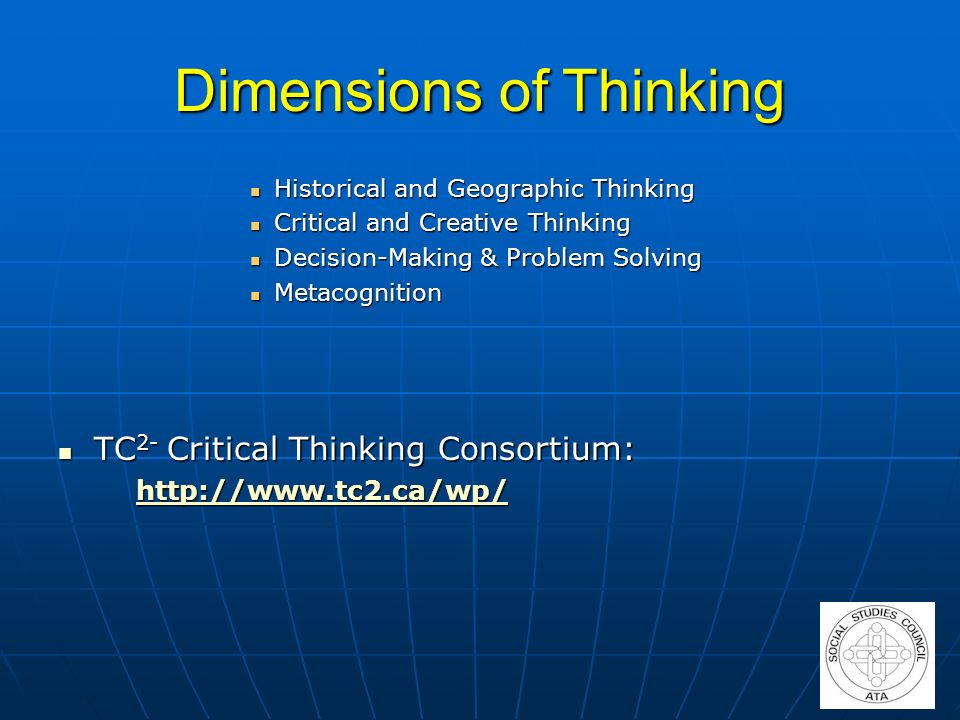 Dimensions of Thinking

- Historical and Geographic Thinking
- Critical and Creative Thinking
- Decision-Making & Problem Solving
- Metacognition

- TC$^{2-}$ Critical Thinking Consortium: http://www.tc2.ca/wp/

SOCIAL STUDIES COUNCIL
ATA